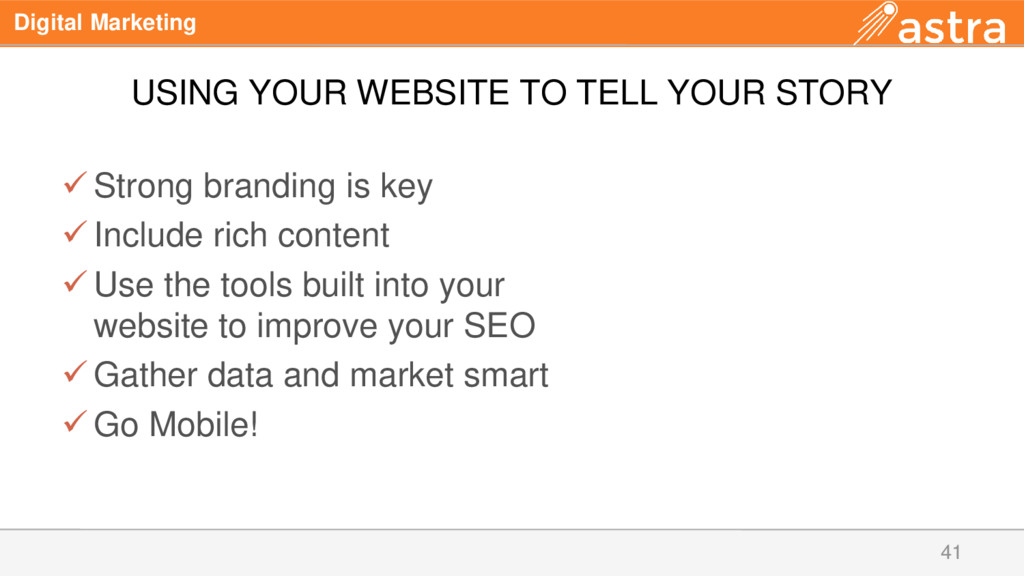 Digital Marketing

astra

USING YOUR WEBSITE TO TELL YOUR STORY

✓ Strong branding is key
✓ Include rich content
✓ Use the tools built into your website to improve your SEO
✓ Gather data and market smart
✓ Go Mobile!

41